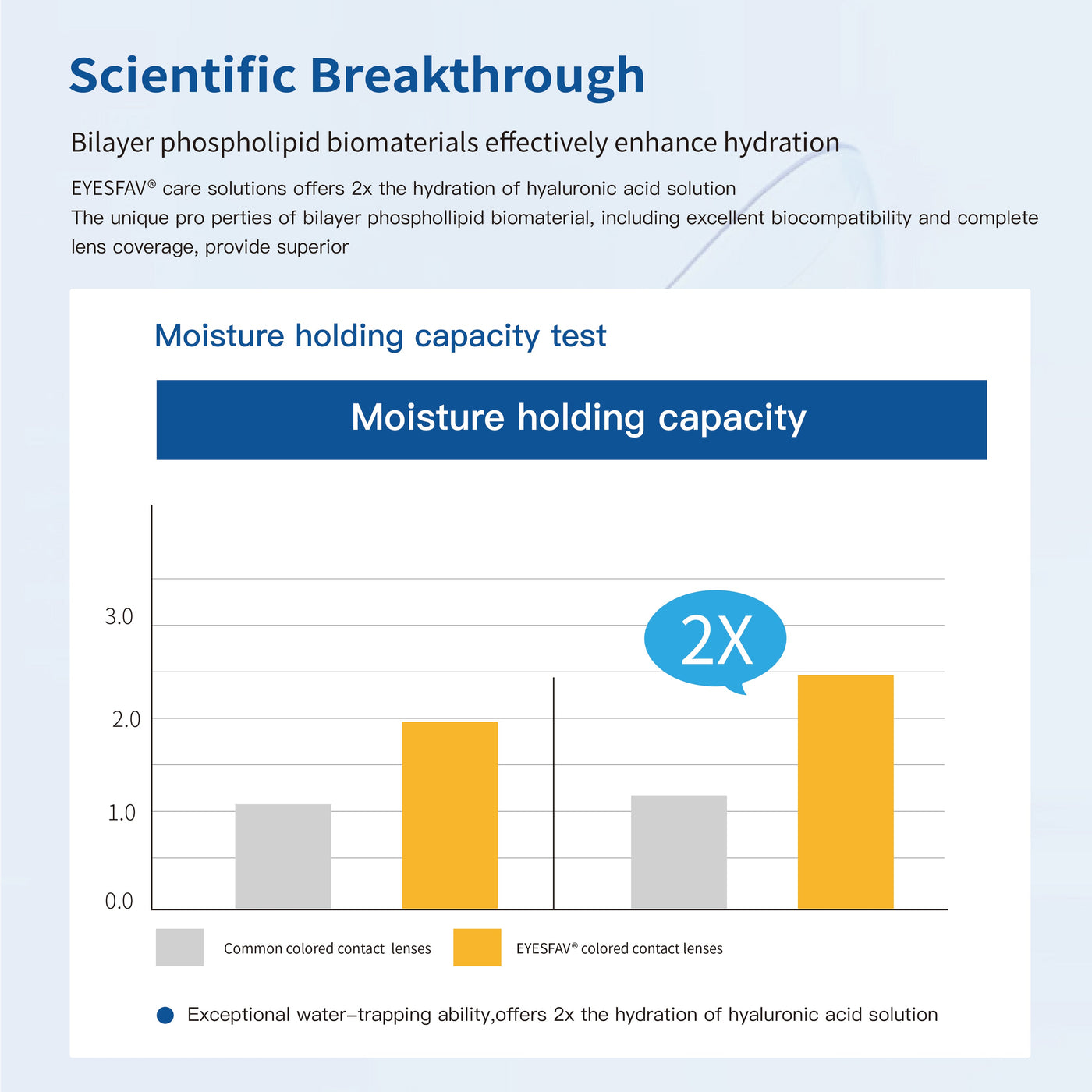 Scientific Breakthrough

Bilayer phospholipid biomaterials effectively enhance hydration

EYESFAV® care solutions offers 2x the hydration of hyaluronic acid solution
The unique pro perties of bilayer phosphollipid biomaterial, including excellent biocompatibility and complete lens coverage, provide superior

Moisture holding capacity test

Moisture holding capacity

3.0
2.0
1.0
0.0

2X

Common colored contact lenses
EYESFAV® colored contact lenses

Exceptional water–trapping ability,offers 2x the hydration of hyaluronic acid solution